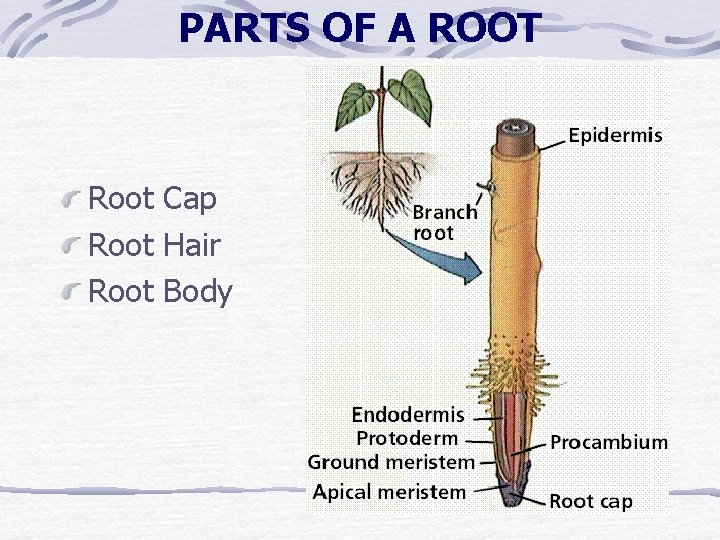 PARTS OF A ROOT

Root Cap
Root Hair
Root Body

Epidermis
Branch root
Endodermis
Protoderm
Ground meristem
Apical meristem
Procambium
Root cap